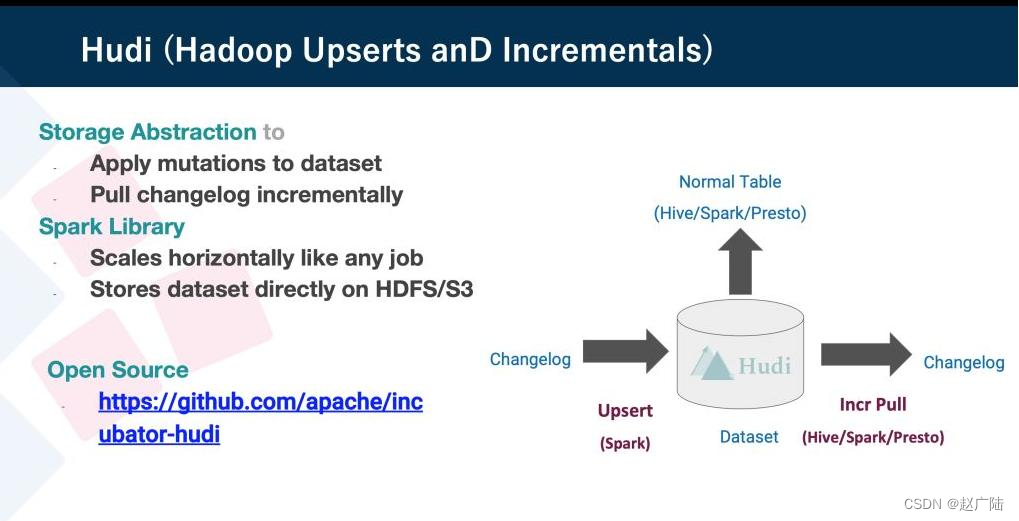 Hudi (Hadoop Upserts anD Incrementals)

Storage Abstraction to
- Apply mutations to dataset
- Pull changelog incrementally

Spark Library
- Scales horizontally like any job
- Stores dataset directly on HDFS/S3

Open Source
- https://github.com/apache/incubator-hudi

Normal Table
(Hive/Spark/Presto)

Changelog

Hudi

Changelog

Upsert
(Spark)

Dataset

Incr Pull
(Hive/Spark/Presto)

CSDN @赵广陆